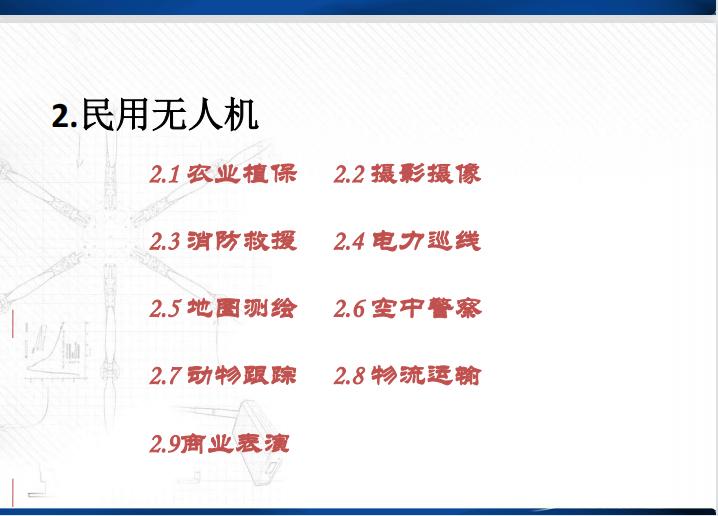 2.民用无人机

2.1 农业植保　2.2 摄影摄像

2.3 消防救援　2.4 电力巡线

2.5 地图测绘　2.6 空中警察

2.7 动物跟踪　2.8 物流运输

2.9商业表演